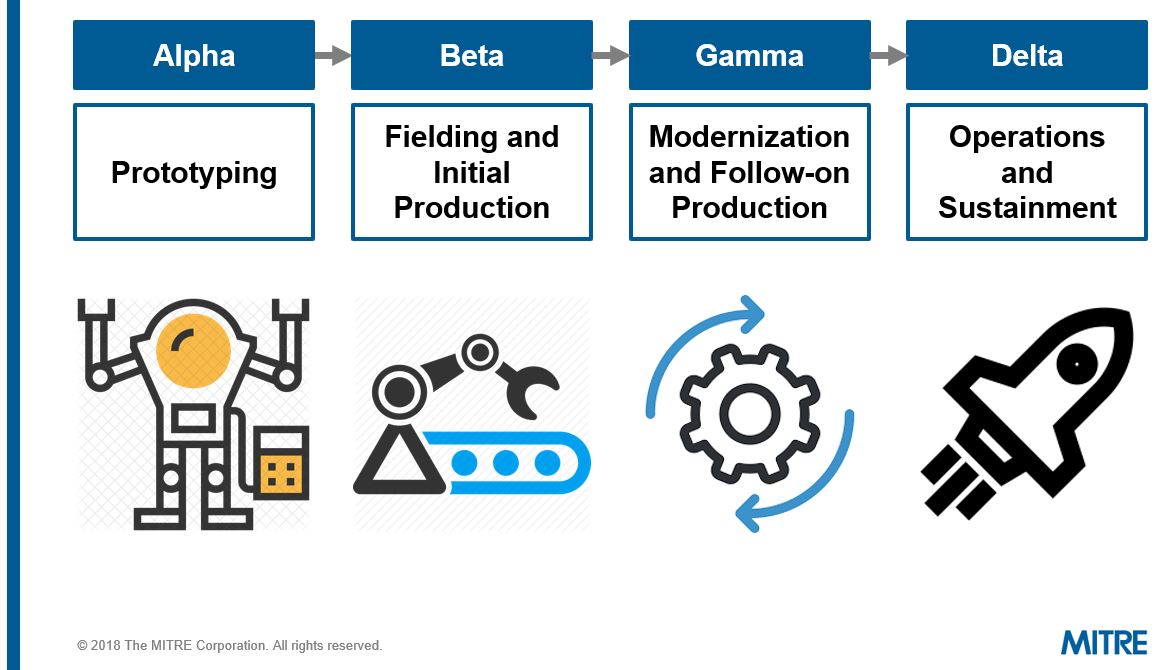 Alpha

Beta

Gamma

Delta

Prototyping

Fielding and Initial Production

Modernization and Follow-on Production

Operations and Sustainment

© 2018 The MITRE Corporation. All rights reserved.

MITRE